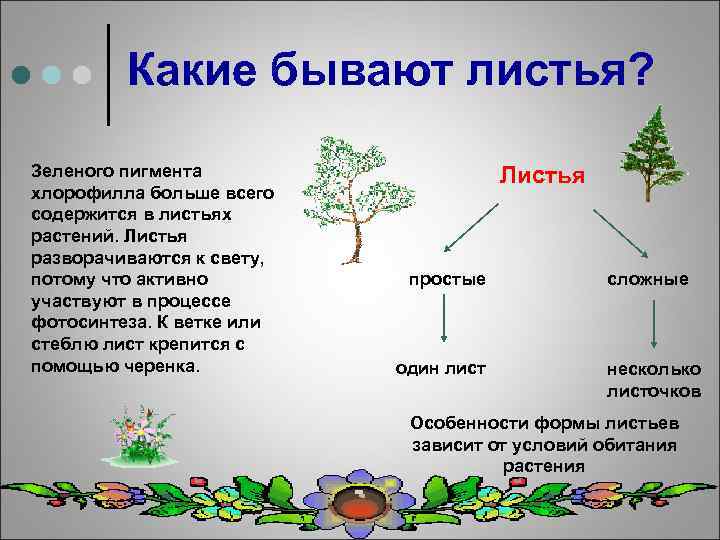 Какие бывают листья?

Зеленого пигмента хлорофилла больше всего содержится в листьях растений. Листья разворачиваются к свету, потому что активно участвуют в процессе фотосинтеза. К ветке или стеблю лист крепится с помощью черенка.

Листья

простые

сложные

один лист

несколько листочков

Особенности формы листьев зависит от условий обитания растения